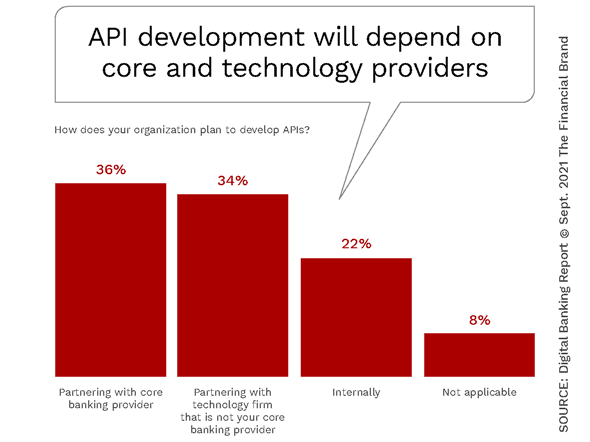 API development will depend on core and technology providers

How does your organization plan to develop APIs?

36%

34%

22%

8%

Partnering with core banking provider

Partnering with technology firm that is not your core banking provider

Internally

Not applicable

SOURCE: Digital Banking Report © Sept. 2021 The Financial Brand